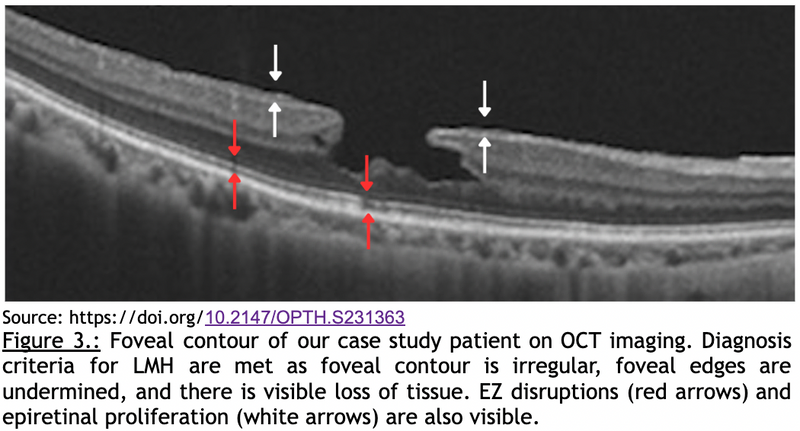 Source: https://doi.org/10.2147/OPTH.S231363

Figure 3.: Foveal contour of our case study patient on OCT imaging. Diagnosis criteria for LMH are met as foveal contour is irregular, foveal edges are undermined, and there is visible loss of tissue. EZ disruptions (red arrows) and epiretinal proliferation (white arrows) are also visible.